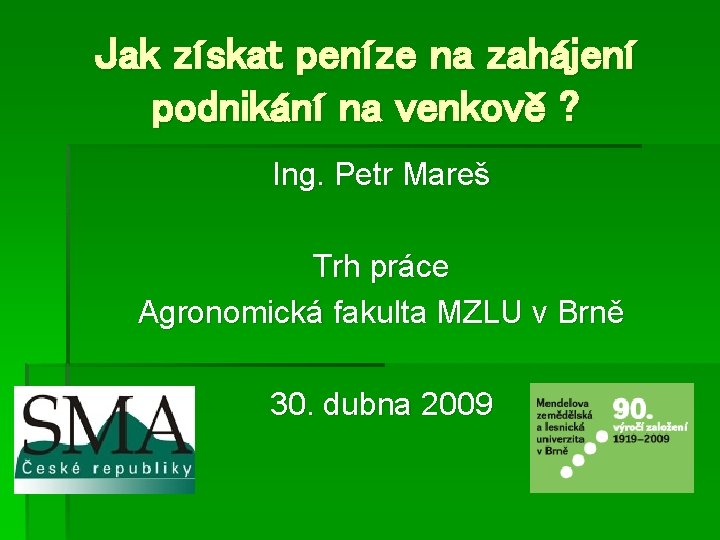 Jak získat peníze na zahájení podnikání na venkově ?

Ing. Petr Mareš

Trh práce
Agronomická fakulta MZLU v Brně

30. dubna 2009

SMA
České republiky

Mendelova zemědělská a lesnická univerzita v Brně

90. výročí založení 1919–2009